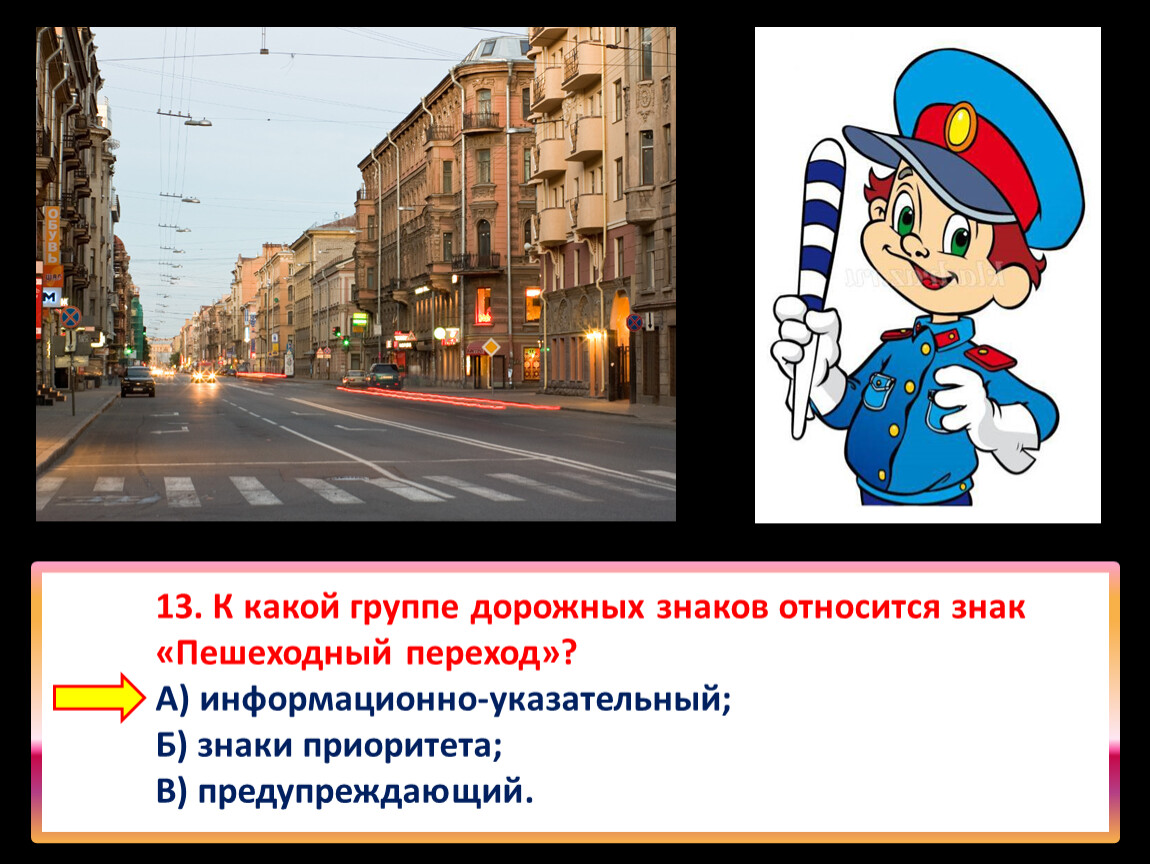 ОБУВЬ

М

13. К какой группе дорожных знаков относится знак «Пешеходный переход»?
А) информационно-указательный;
Б) знаки приоритета;
В) предупреждающий.